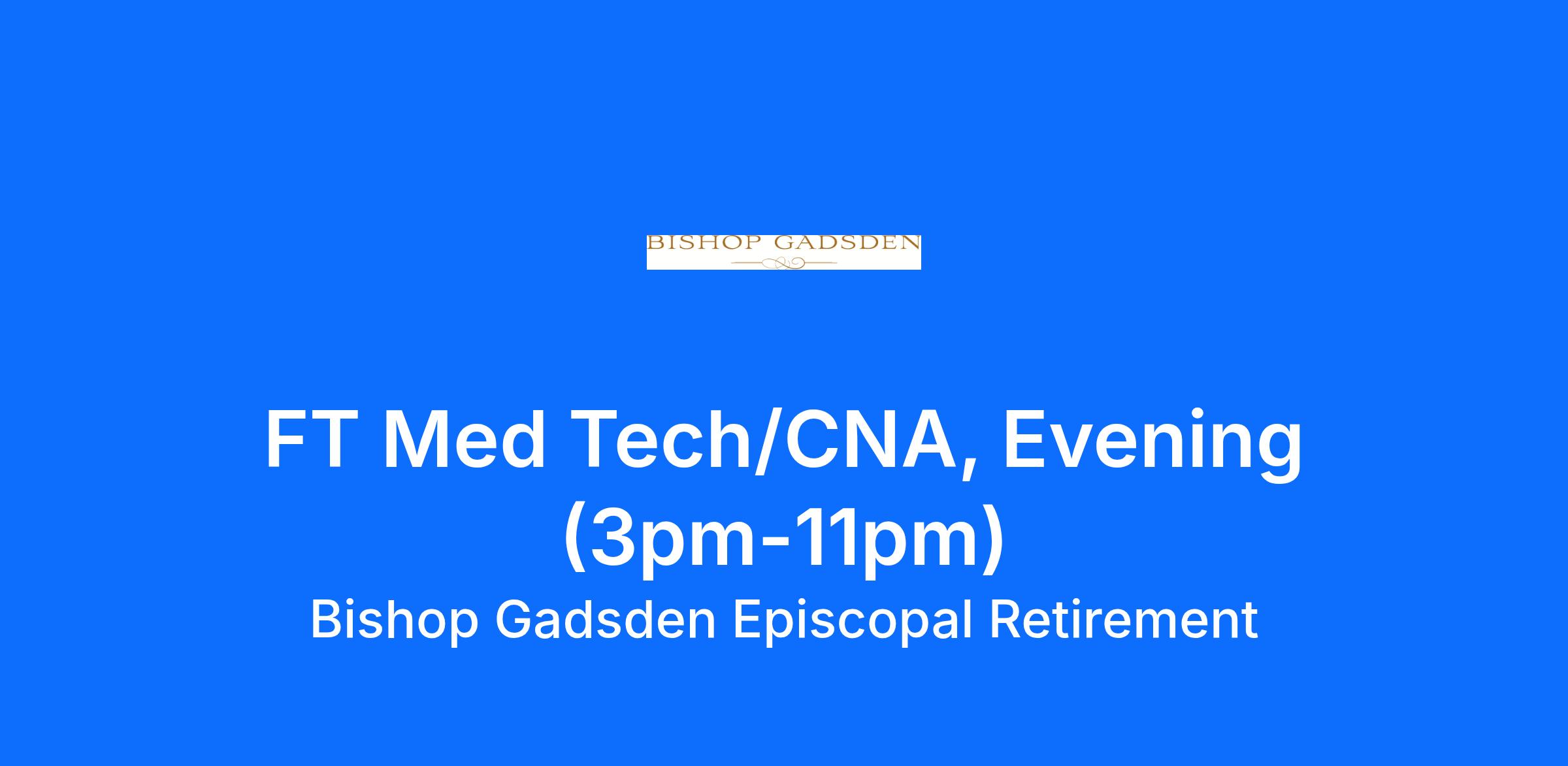 BISHOP GADSDEN

FT Med Tech/CNA, Evening (3pm-11pm)

Bishop Gadsden Episcopal Retirement